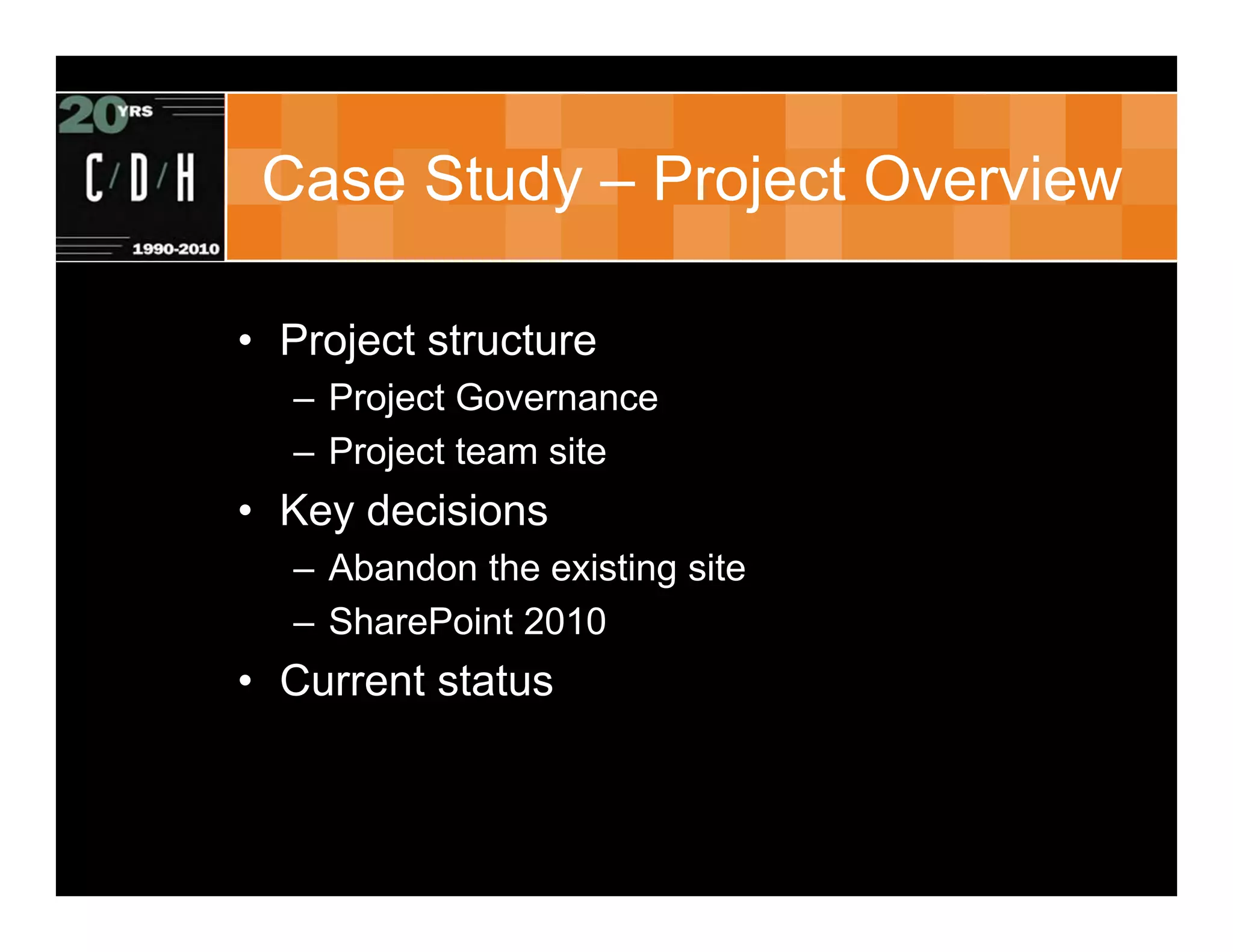 20 YRS
C/D/H
1990-2010

Case Study – Project Overview

• Project structure
– Project Governance
– Project team site
• Key decisions
– Abandon the existing site
– SharePoint 2010
• Current status